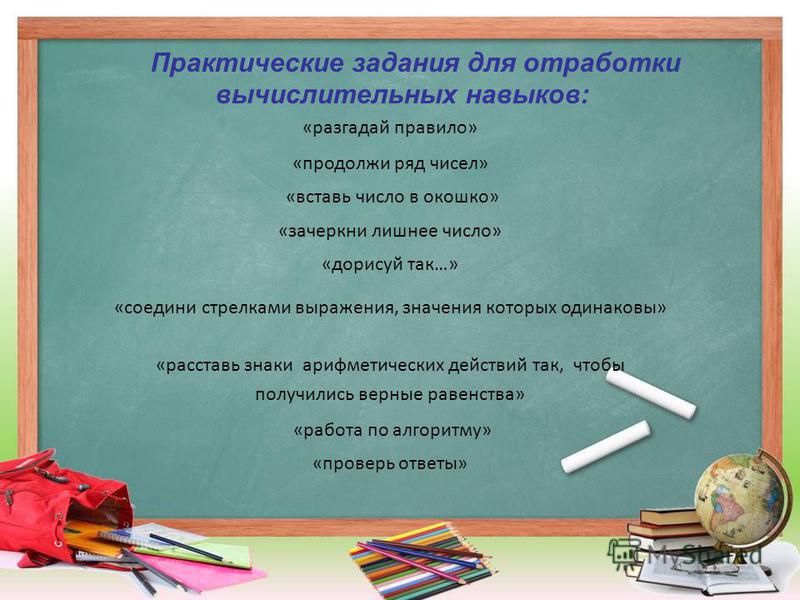 Практические задания для отработки вычислительных навыков:

«разгадай правило»

«продолжи ряд чисел»

«вставь число в окошко»

«зачеркни лишнее число»

«дорисуй так…»

«соедини стрелками выражения, значения которых одинаковы»

«расставь знаки арифметических действий так, чтобы получились верные равенства»

«работа по алгоритму»

«проверь ответы»

MyShared